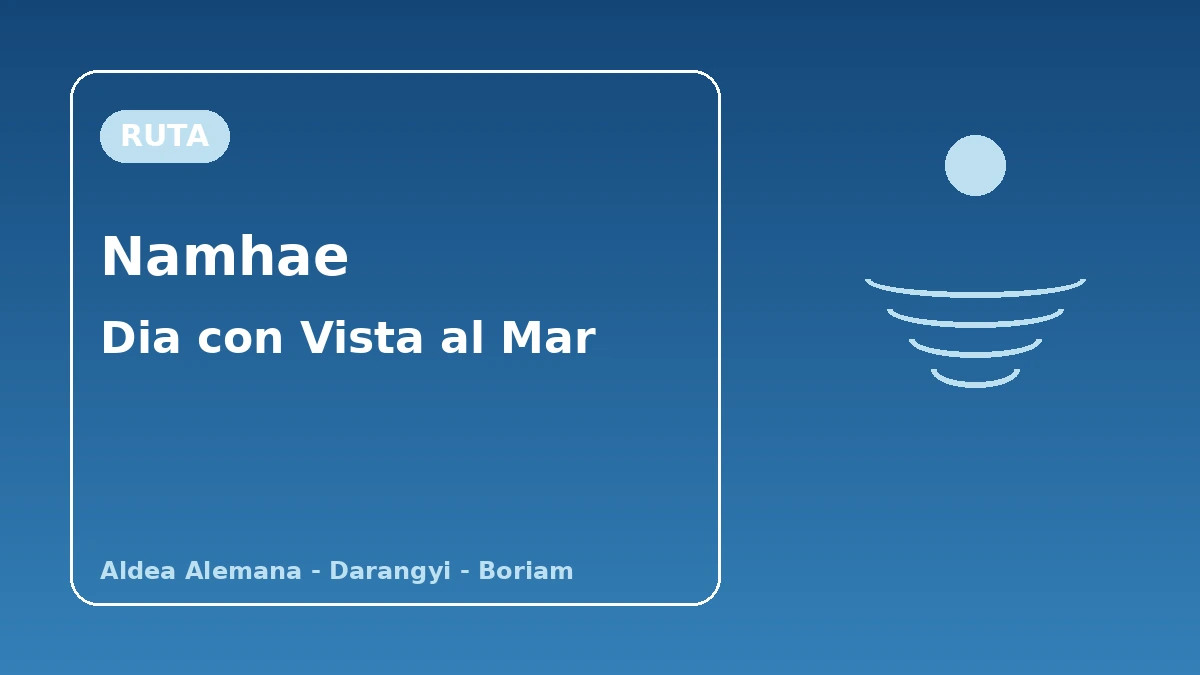 RUTA

Namhae

Dia con Vista al Mar

Aldea Alemana - Darangyi - Boriam